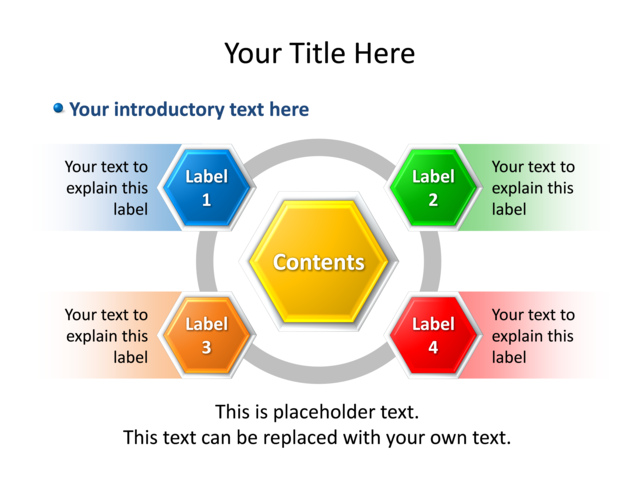 Your Title Here

Your introductory text here

Your text to explain this label

Label 1

Label 2

Your text to explain this label

Contents

Your text to explain this label

Label 3

Label 4

Your text to explain this label

This is placeholder text.
This text can be replaced with your own text.